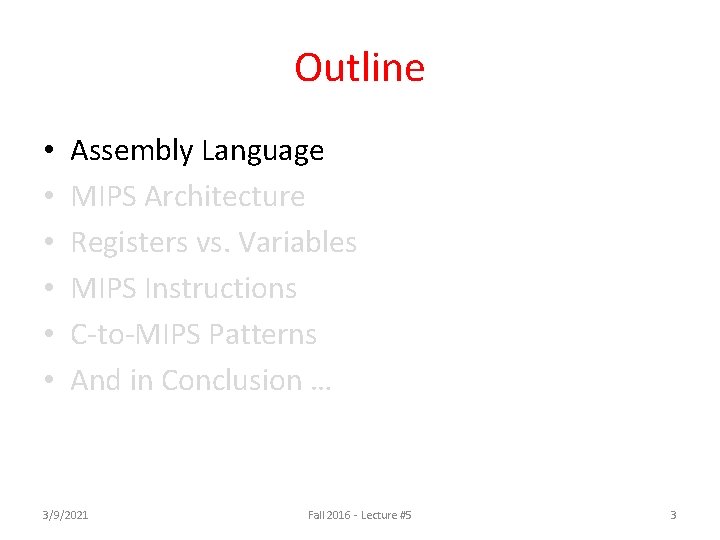 Outline

• Assembly Language
• MIPS Architecture
• Registers vs. Variables
• MIPS Instructions
• C-to-MIPS Patterns
• And in Conclusion …

3/9/2021 Fall 2016 - Lecture #5 3